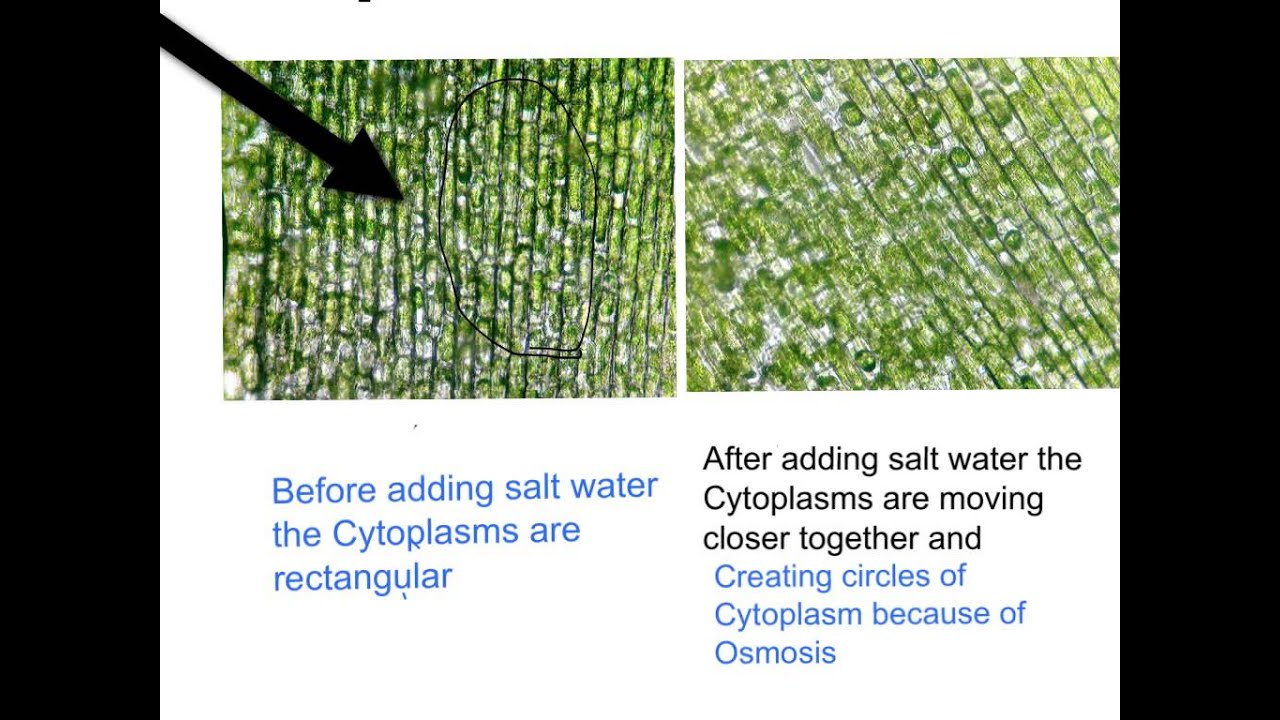 Before adding salt water the Cytoplasms are rectangular

After adding salt water the Cytoplasms are moving closer together and
Creating circles of Cytoplasm because of Osmosis